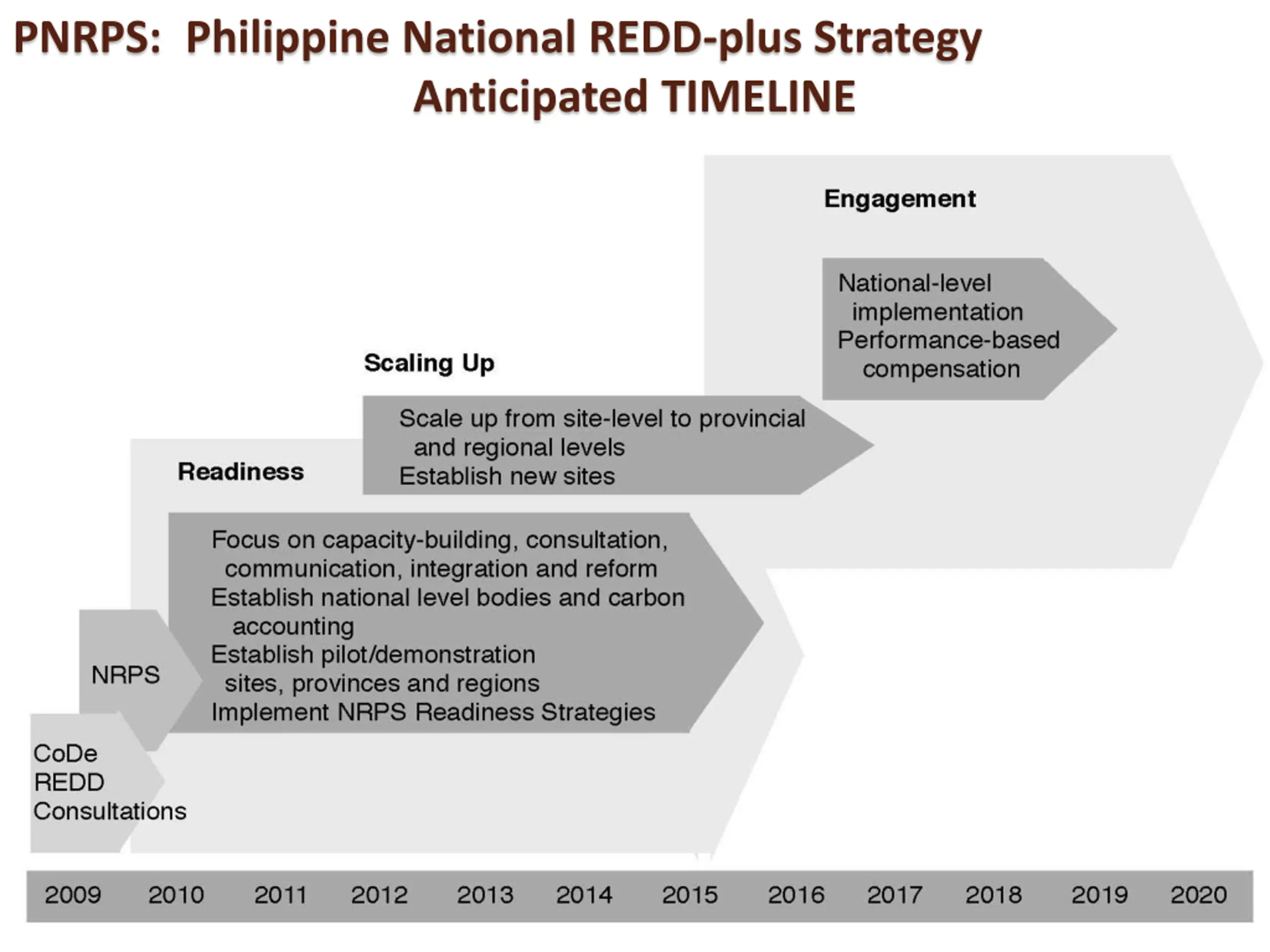 PNRPS: Philippine National REDD-plus Strategy
Anticipated TIMELINE

Engagement

National-level implementation
Performance-based compensation

Scaling Up

Scale up from site-level to provincial and regional levels
Establish new sites

Readiness

Focus on capacity-building, consultation, communication, integration and reform
Establish national level bodies and carbon accounting
Establish pilot/demonstration sites, provinces and regions
Implement NRPS Readiness Strategies

NRPS

CoDe REDD Consultations

2009 2010 2011 2012 2013 2014 2015 2016 2017 2018 2019 2020